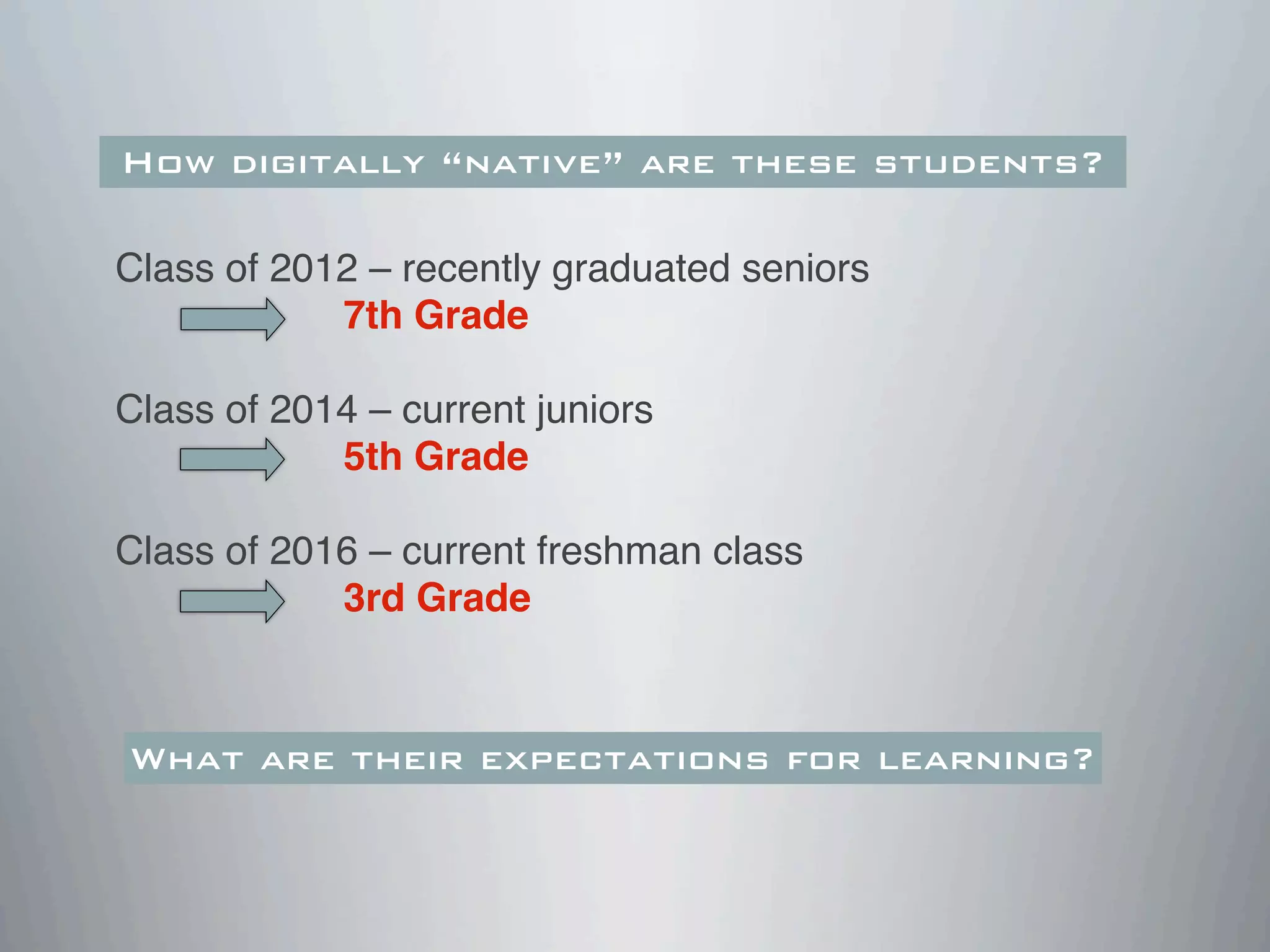 How digitally “native” are these students?

Class of 2012 – recently graduated seniors
7th Grade

Class of 2014 – current juniors
5th Grade

Class of 2016 – current freshman class
3rd Grade

What are their expectations for learning?